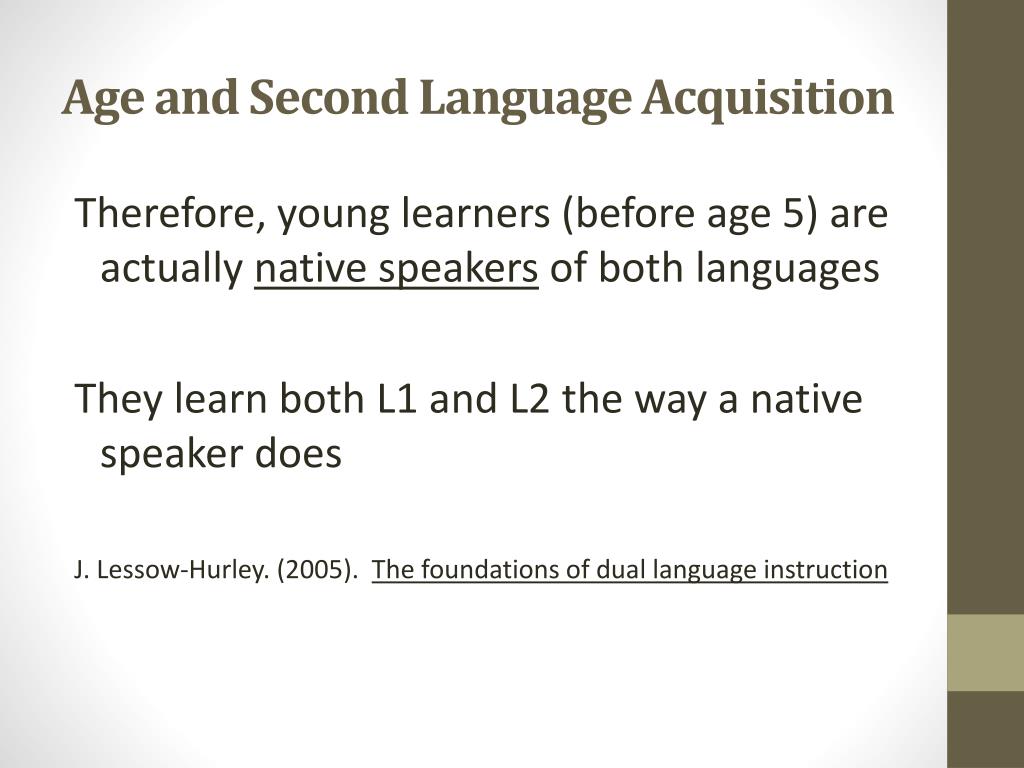 Age and Second Language Acquisition

Therefore, young learners (before age 5) are actually native speakers of both languages

They learn both L1 and L2 the way a native speaker does

J. Lessow-Hurley. (2005). The foundations of dual language instruction